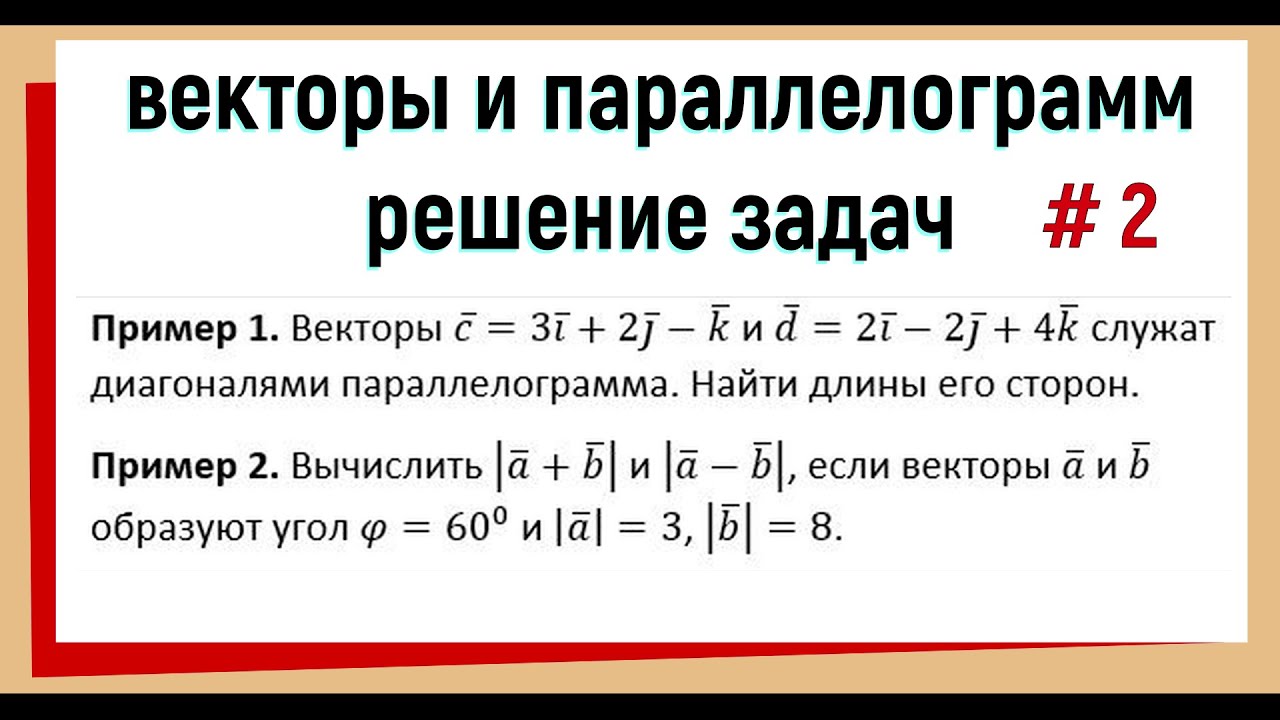 векторы и параллелограмм решение задач # 2

**Пример 1.** Векторы $\bar{c} = 3\bar{\imath} + 2\bar{\jmath} - \bar{k}$ и $\bar{d} = 2\bar{\imath} - 2\bar{\jmath} + 4\bar{k}$ служат диагоналями параллелограмма. Найти длины его сторон.

**Пример 2.** Вычислить $|\bar{a} + \bar{b}|$ и $|\bar{a} - \bar{b}|$, если векторы $\bar{a}$ и $\bar{b}$ образуют угол $\varphi = 60^0$ и $|\bar{a}| = 3$, $|\bar{b}| = 8$.